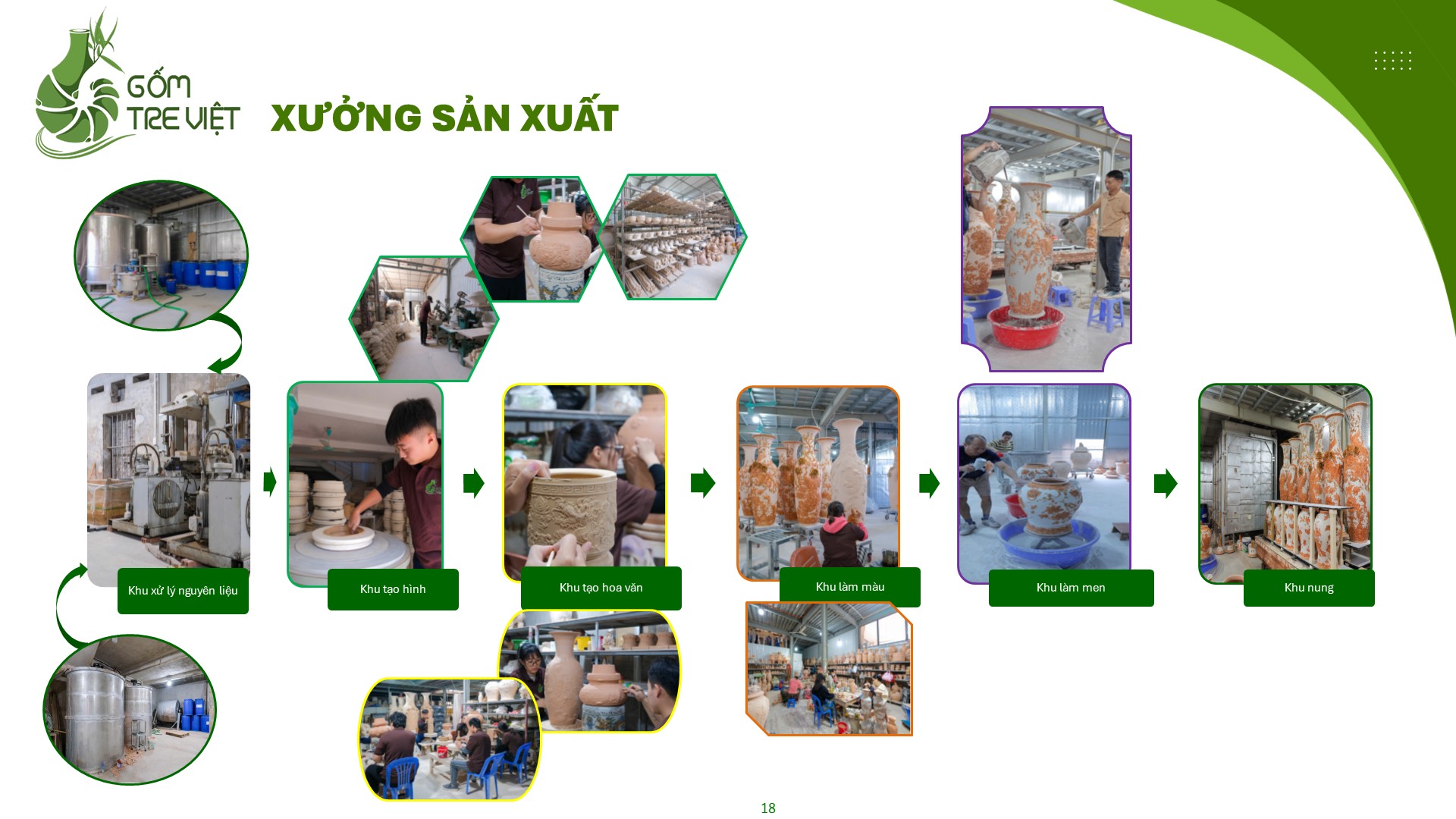 GỐM TRE VIỆT

XƯỞNG SẢN XUẤT

Khu xử lý nguyên liệu

Khu tạo hình

Khu tạo hoa văn

Khu làm màu

Khu làm men

Khu nung

18